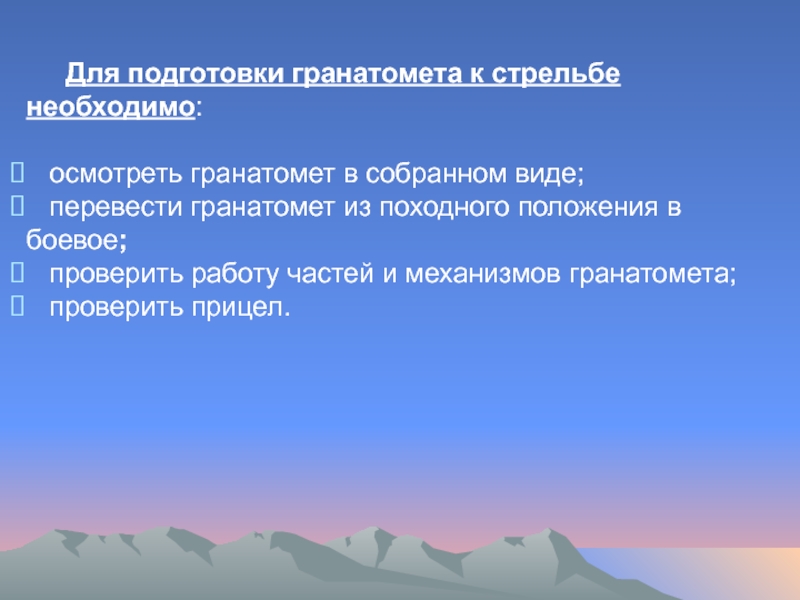 Для подготовки гранатомета к стрельбе необходимо:

осмотреть гранатомет в собранном виде;
перевести гранатомет из походного положения в боевое;
проверить работу частей и механизмов гранатомета;
проверить прицел.